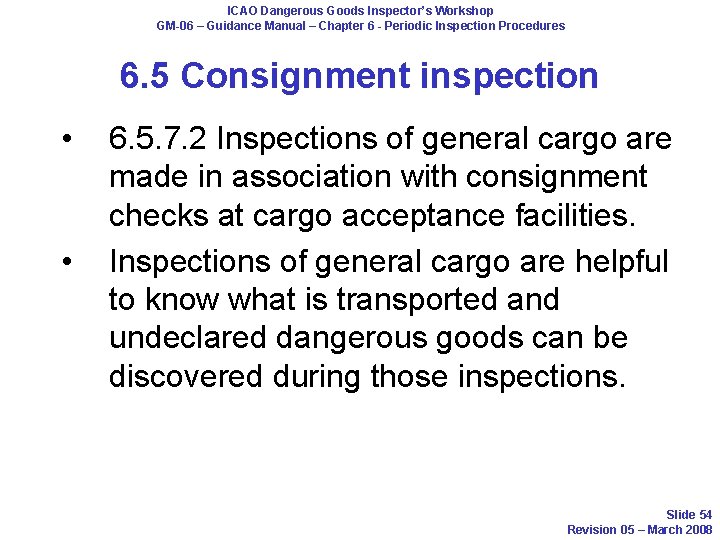 ICAO Dangerous Goods Inspector's Workshop
GM-06 – Guidance Manual – Chapter 6 - Periodic Inspection Procedures

6.5 Consignment inspection

• 6.5.7.2 Inspections of general cargo are made in association with consignment checks at cargo acceptance facilities.

• Inspections of general cargo are helpful to know what is transported and undeclared dangerous goods can be discovered during those inspections.

Slide 54
Revision 05 – March 2008